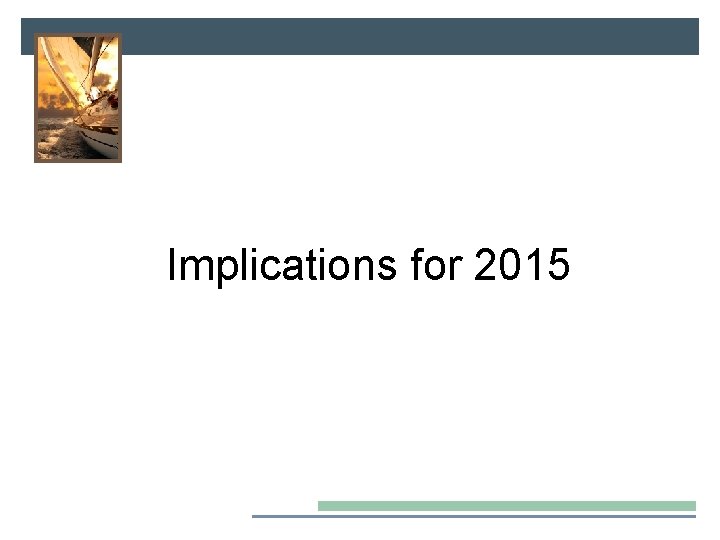 Implications for 2015